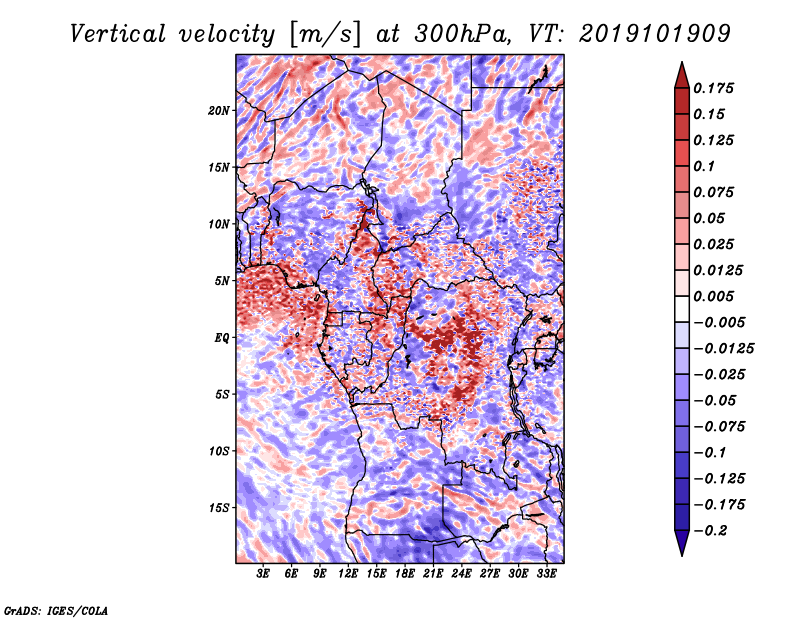 Vertical velocity [m/s] at 300hPa, VT: 2019101909

20N
15N
10N
5N
EQ
5S
10S
15S

3E 6E 9E 12E 15E 18E 21E 24E 27E 30E 33E

0.175
0.15
0.125
0.1
0.075
0.05
0.025
0.0125
0.005
−0.005
−0.0125
−0.025
−0.05
−0.075
−0.1
−0.125
−0.175
−0.2

GrADS: IGES/COLA